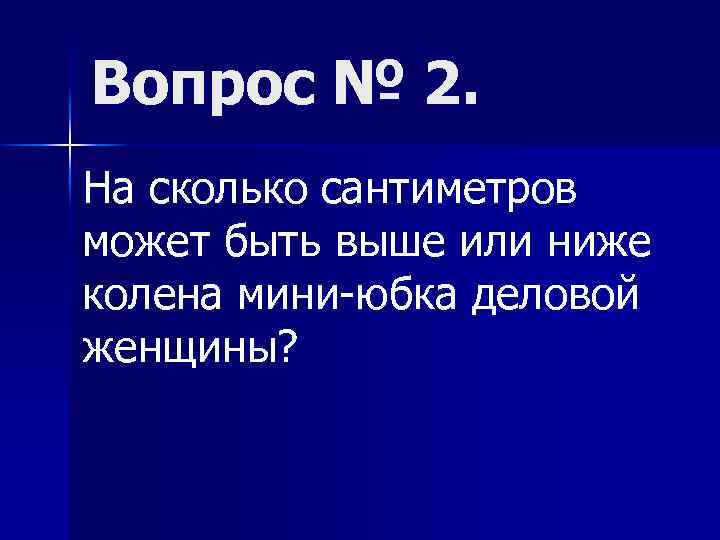 Вопрос № 2.

На сколько сантиметров может быть выше или ниже колена мини-юбка деловой женщины?